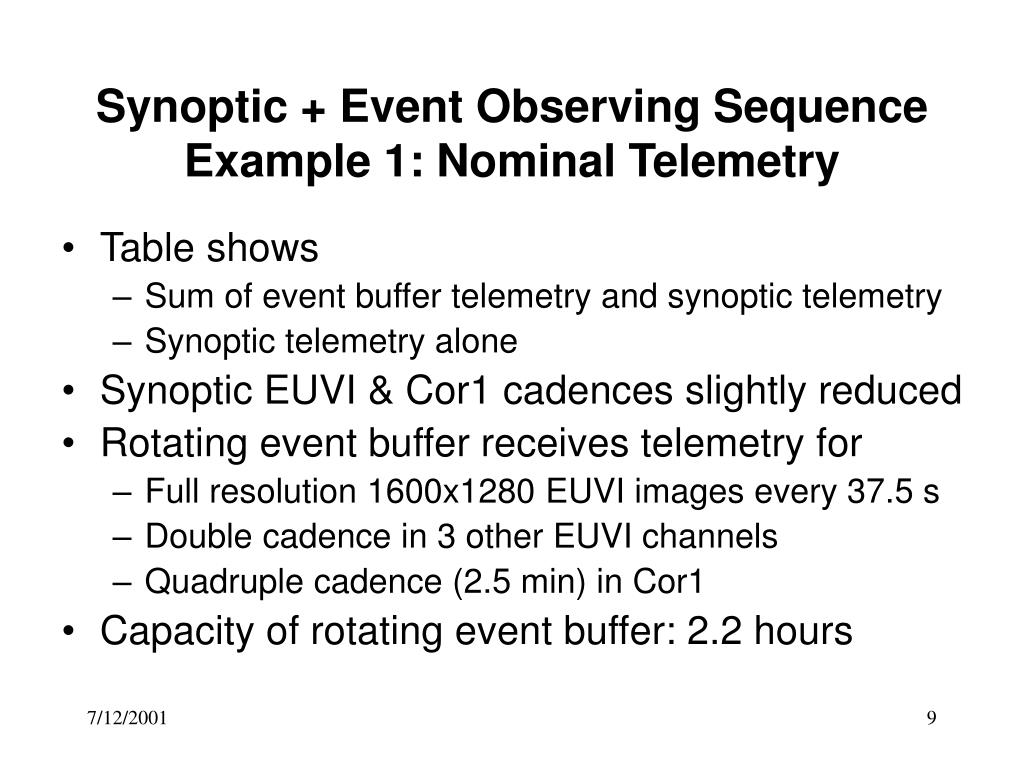 Synoptic + Event Observing Sequence
Example 1: Nominal Telemetry

• Table shows
– Sum of event buffer telemetry and synoptic telemetry
– Synoptic telemetry alone
• Synoptic EUVI & Cor1 cadences slightly reduced
• Rotating event buffer receives telemetry for
– Full resolution 1600x1280 EUVI images every 37.5 s
– Double cadence in 3 other EUVI channels
– Quadruple cadence (2.5 min) in Cor1
• Capacity of rotating event buffer: 2.2 hours

7/12/2001

9